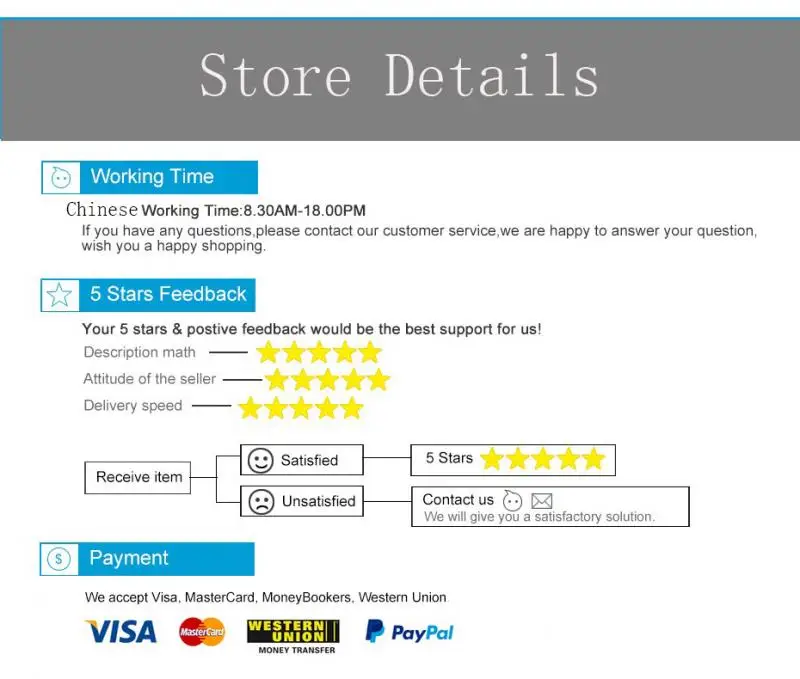 Store Details

Working Time

Chinese Working Time:8.30AM-18.00PM
If you have any questions,please contact our customer service,we are happy to answer your question, wish you a happy shopping.

5 Stars Feedback

Your 5 stars & postive feedback would be the best support for us!
Description math
Attitude of the seller
Delivery speed

Receive item
Satisfied
5 Stars
Unsatisfied
Contact us
We will give you a satisfactory solution.

Payment

We accept Visa, MasterCard, MoneyBookers, Western Union

VISA
MasterCard
WESTERN UNION
MONEY TRANSFER
PayPal